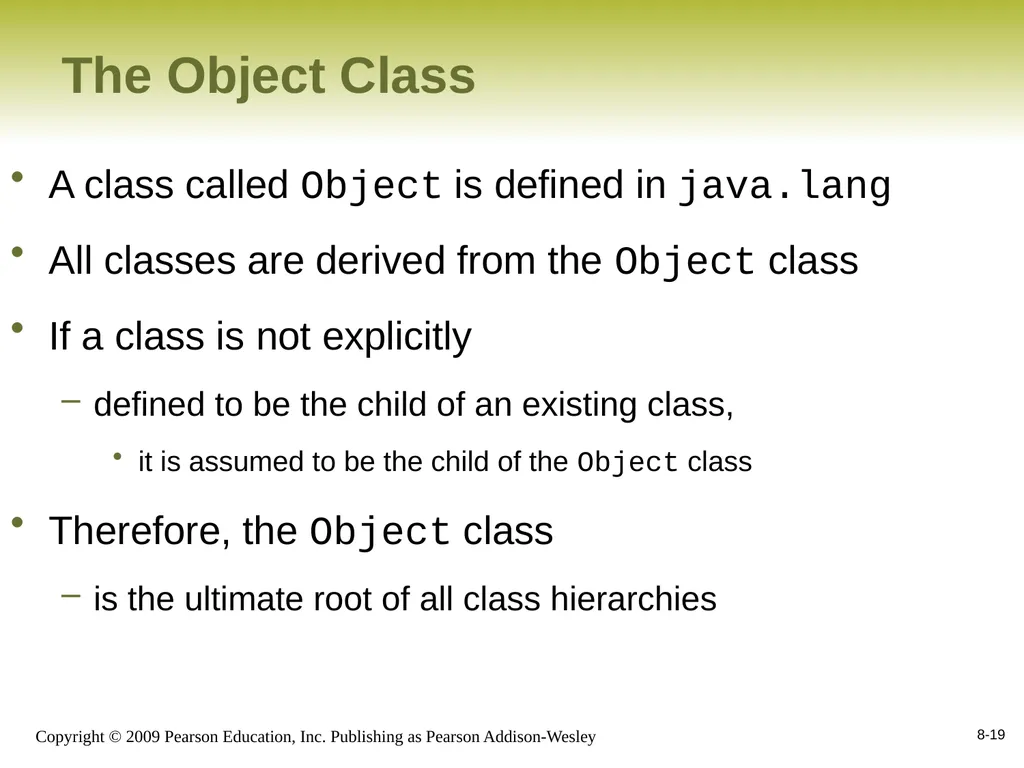 The Object Class

• A class called Object is defined in java.lang

• All classes are derived from the Object class

• If a class is not explicitly

– defined to be the child of an existing class,

• it is assumed to be the child of the Object class

• Therefore, the Object class

– is the ultimate root of all class hierarchies

Copyright © 2009 Pearson Education, Inc. Publishing as Pearson Addison-Wesley

8-19